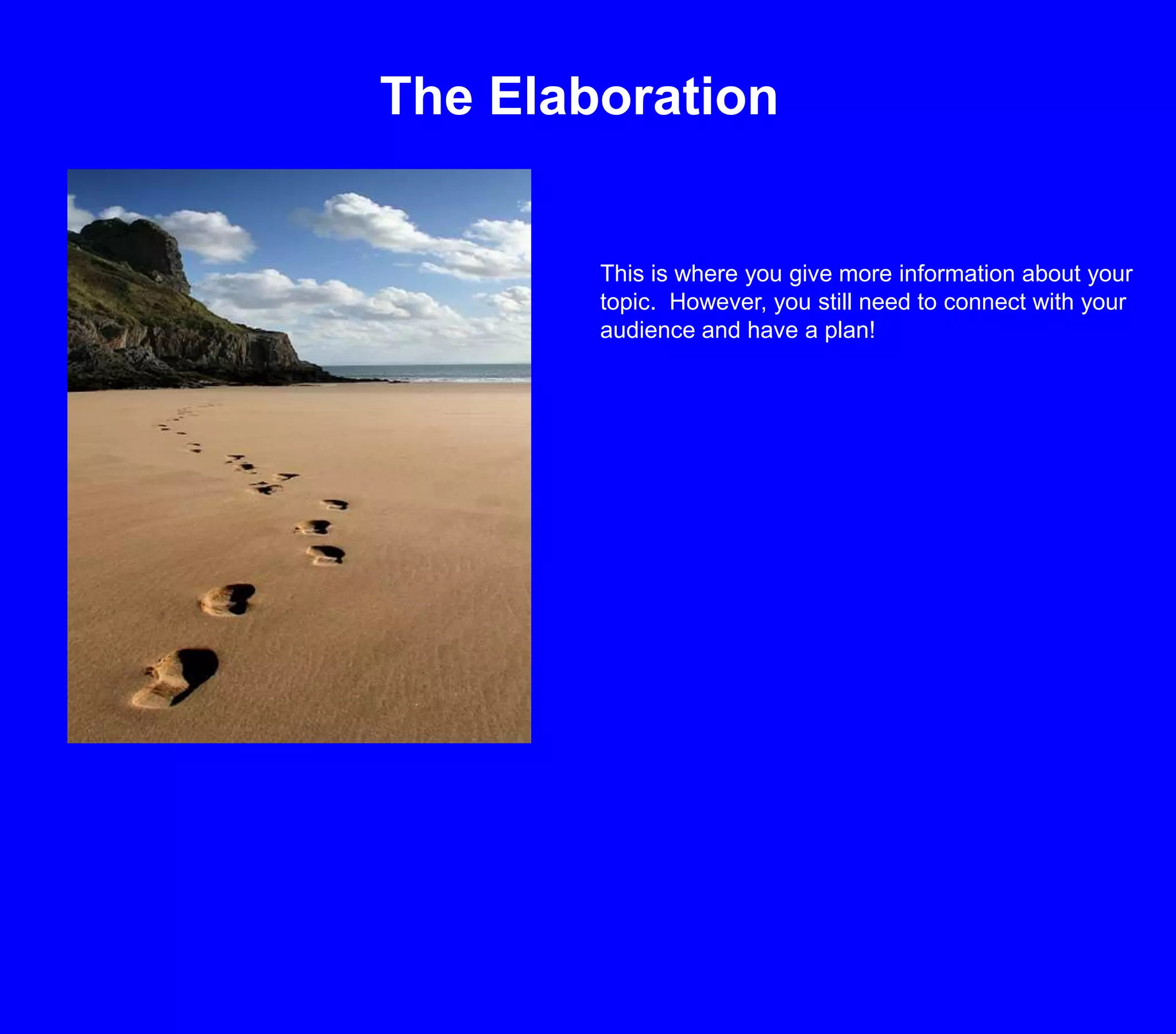 The Elaboration

This is where you give more information about your topic.  However, you still need to connect with your audience and have a plan!